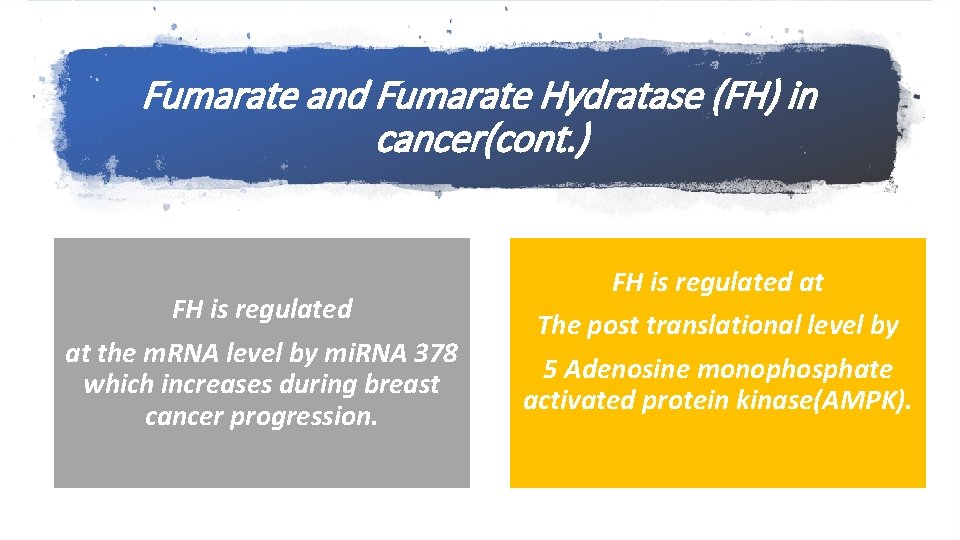 Fumarate and Fumarate Hydratase (FH) in cancer(cont.)

FH is regulated

at the mRNA level by miRNA 378 which increases during breast cancer progression.

FH is regulated at

The post translational level by

5 Adenosine monophosphate activated protein kinase(AMPK).